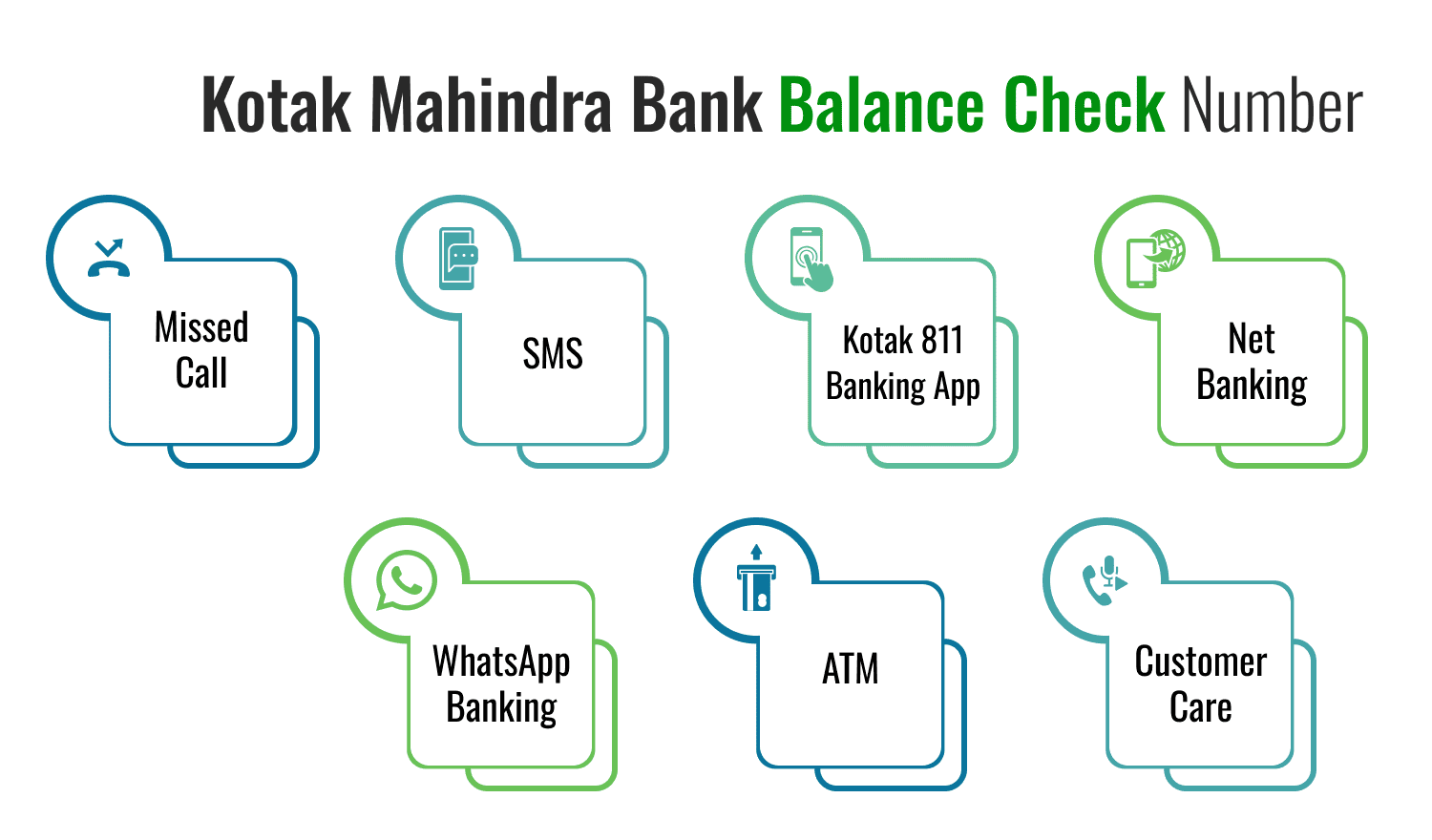 Kotak Mahindra Bank Balance Check Number

Missed Call

SMS

Kotak 811 Banking App

Net Banking

WhatsApp Banking

ATM

Customer Care